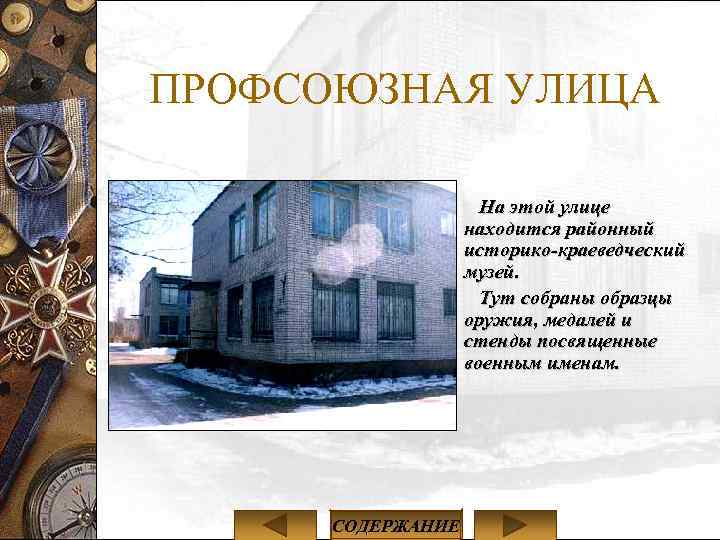 ПРОФСОЮЗНАЯ УЛИЦА

На этой улице находится районный историко-краеведческий музей.

Тут собраны образцы оружия, медалей и стенды посвященные военным именам.

СОДЕРЖАНИЕ